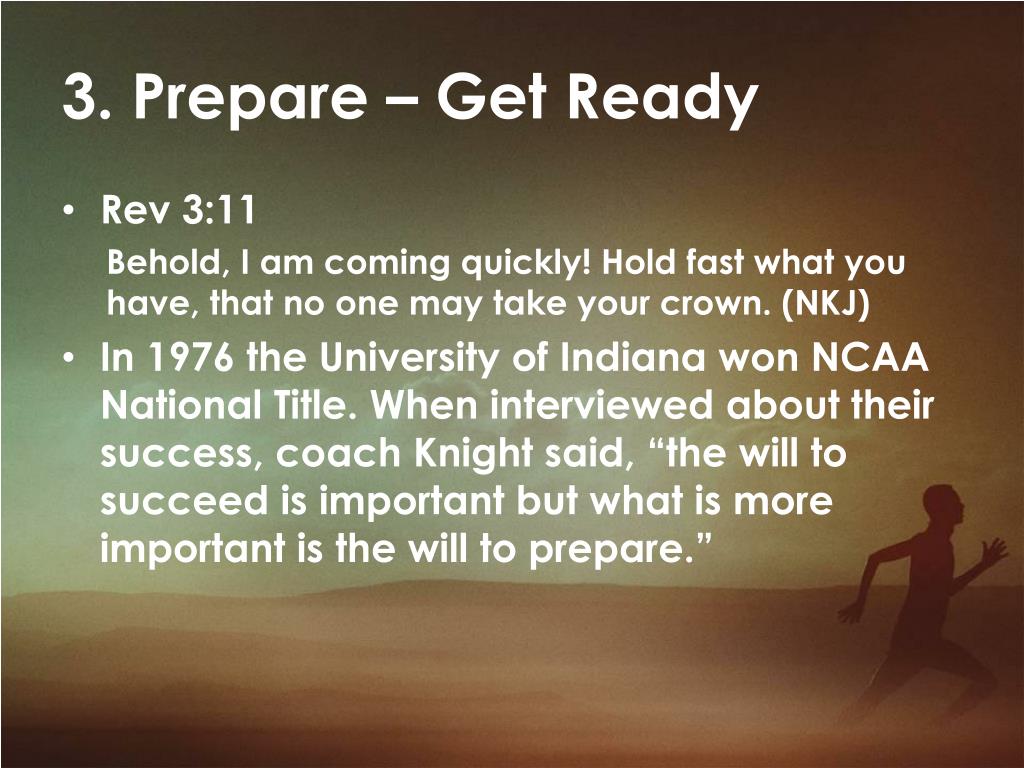 3. Prepare – Get Ready

• Rev 3:11

Behold, I am coming quickly! Hold fast what you have, that no one may take your crown. (NKJ)

• In 1976 the University of Indiana won NCAA National Title. When interviewed about their success, coach Knight said, “the will to succeed is important but what is more important is the will to prepare.”